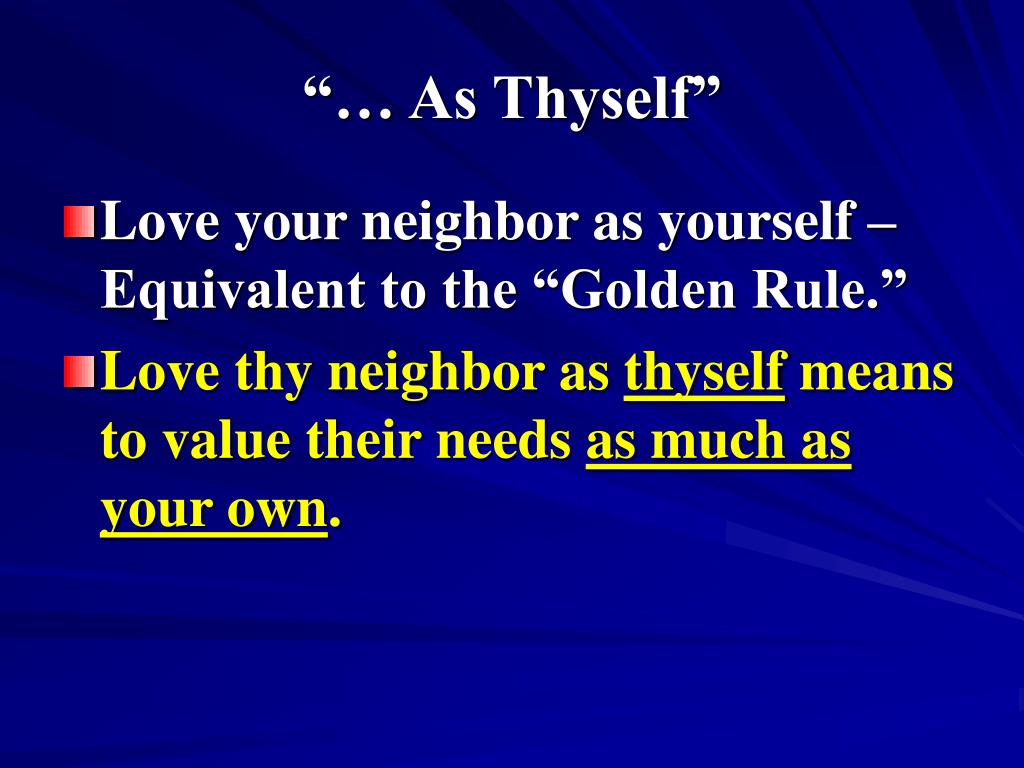 “… As Thyself”

Love your neighbor as yourself – Equivalent to the “Golden Rule.”

Love thy neighbor as thyself means to value their needs as much as your own.